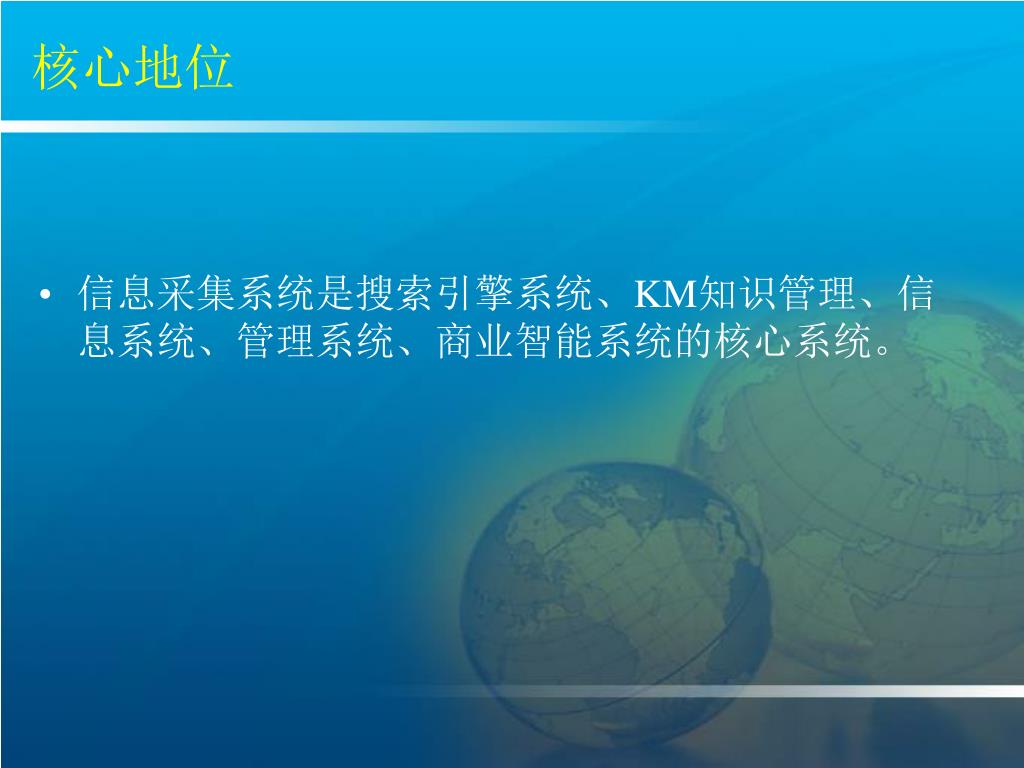 核心地位

• 信息采集系统是搜索引擎系统、KM知识管理、信息系统、管理系统、商业智能系统的核心系统。